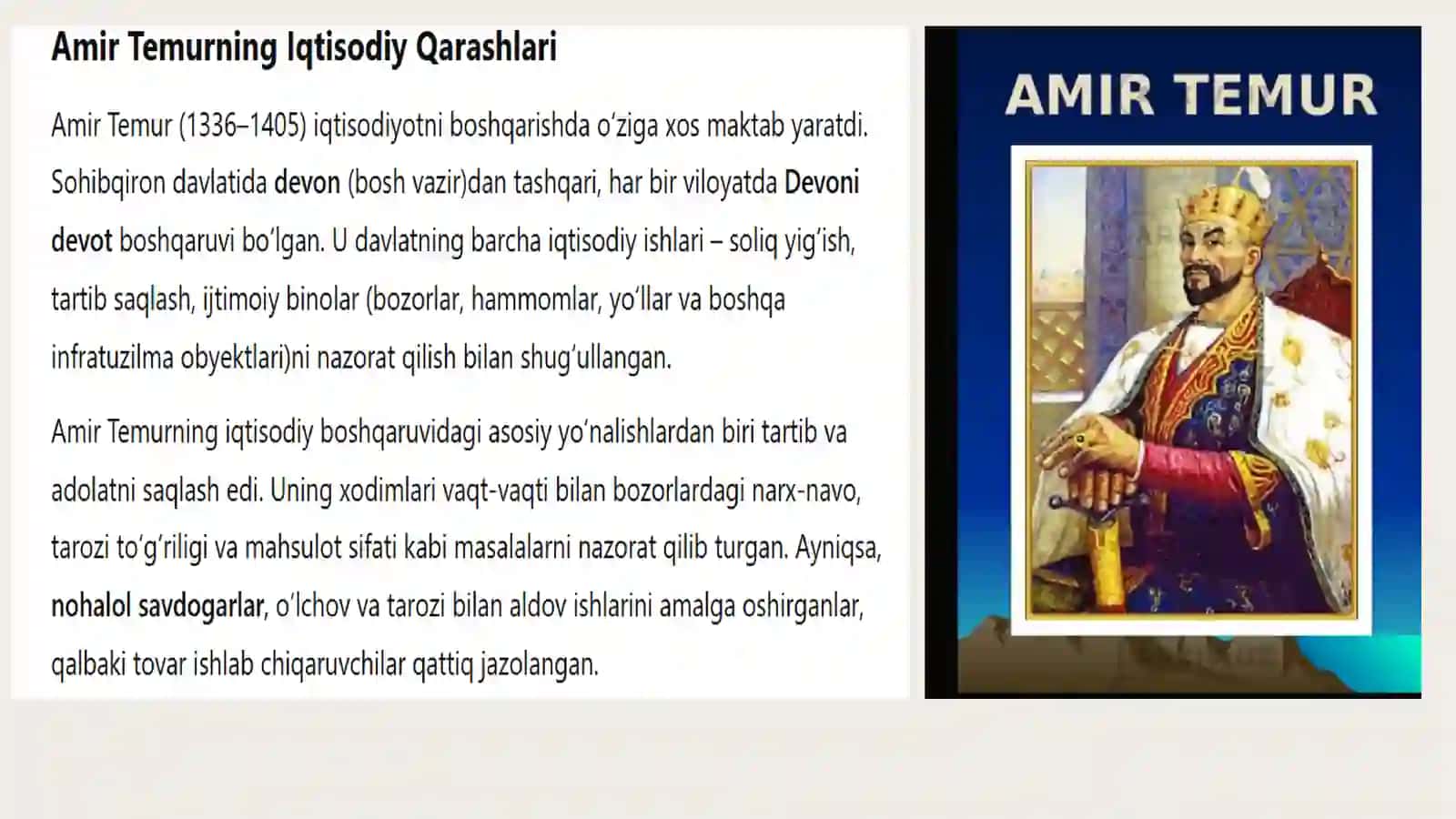 Amir Temurning Iqtisodiy Qarashlari

Amir Temur (1336–1405) iqtisodiyotni boshqarishda o'ziga xos maktab yaratdi. Sohibqiron davlatida devon (bosh vazir)dan tashqari, har bir viloyatda Devoni devot boshqaruvi bo'lgan. U davlatning barcha iqtisodiy ishlari – soliq yig'ish, tartib saqlash, ijtimoiy binolar (bozorlar, hammomlar, yo'llar va boshqa infratuzilma obyektlari)ni nazorat qilish bilan shug'ullangan.

Amir Temurning iqtisodiy boshqaruvidagi asosiy yo'nalishlardan biri tartib va adolatni saqlash edi. Uning xodimlari vaqt-vaqti bilan bozorlardagi narx-navo, tarozi to'g'riligi va mahsulot sifati kabi masalalarni nazorat qilib turgan. Ayniqsa, nohalol savdogarlar, o'lchov va tarozi bilan aldov ishlarini amalga oshirganlar, qalbaki tovar ishlab chiqaruvchilar qattiq jazolangan.

AMIR TEMUR